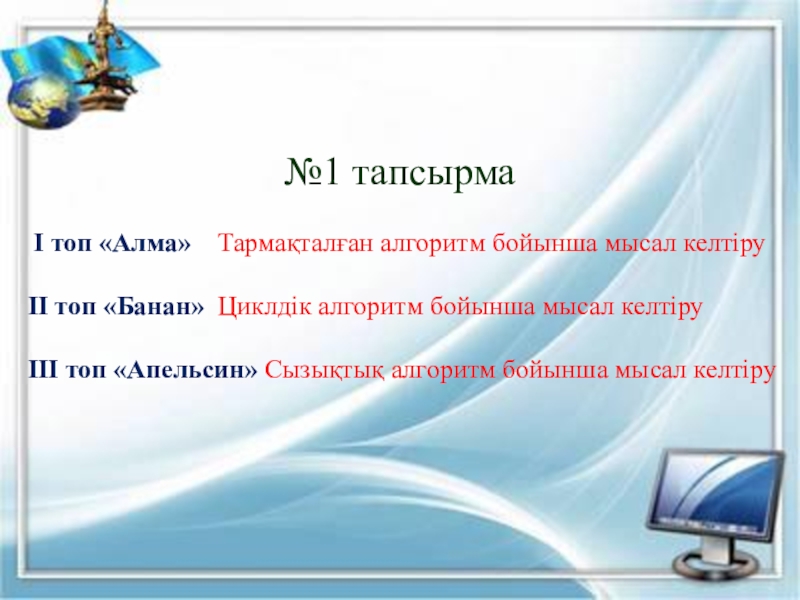 №1 тапсырма

І топ «Алма» Тармақталған алгоритм бойынша мысал келтіру

ІІ топ «Банан» Циклдік алгоритм бойынша мысал келтіру

ІІІ топ «Апельсин» Сызықтық алгоритм бойынша мысал келтіру